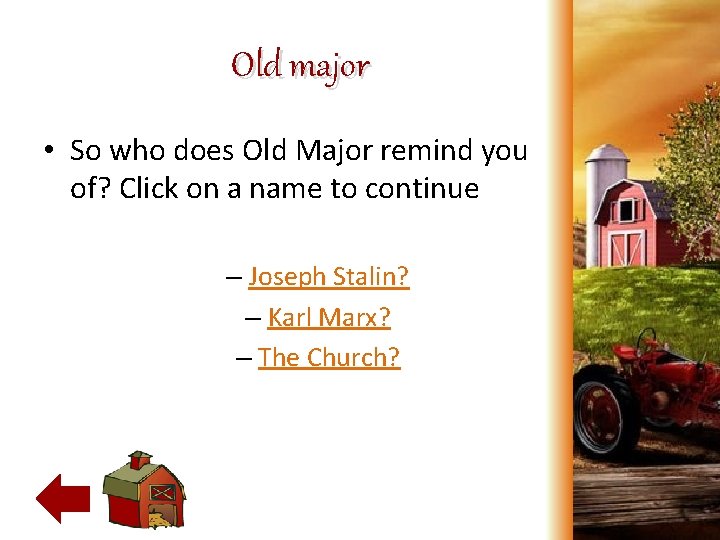 Old major

• So who does Old Major remind you of? Click on a name to continue

– Joseph Stalin?

– Karl Marx?

– The Church?